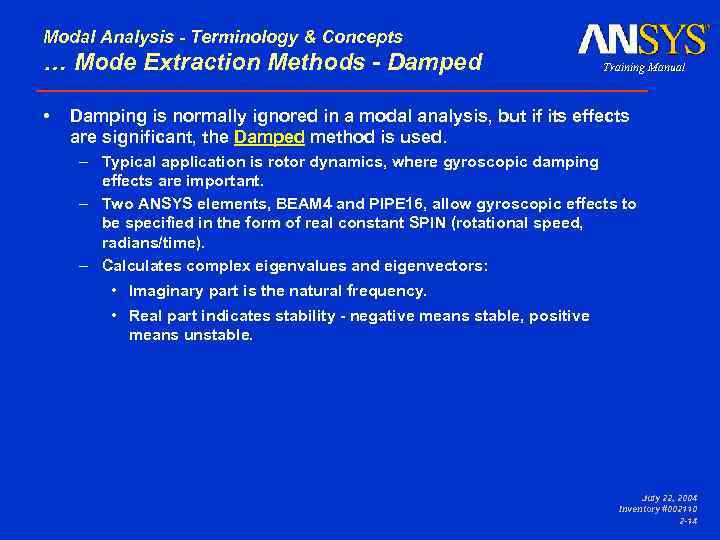 Modal Analysis - Terminology & Concepts
… Mode Extraction Methods - Damped

ANSYS
Training Manual

• Damping is normally ignored in a modal analysis, but if its effects are significant, the Damped method is used.
– Typical application is rotor dynamics, where gyroscopic damping effects are important.
– Two ANSYS elements, BEAM4 and PIPE16, allow gyroscopic effects to be specified in the form of real constant SPIN (rotational speed, radians/time).
– Calculates complex eigenvalues and eigenvectors:
• Imaginary part is the natural frequency.
• Real part indicates stability - negative means stable, positive means unstable.

July 22, 2004
Inventory #002110
2-14